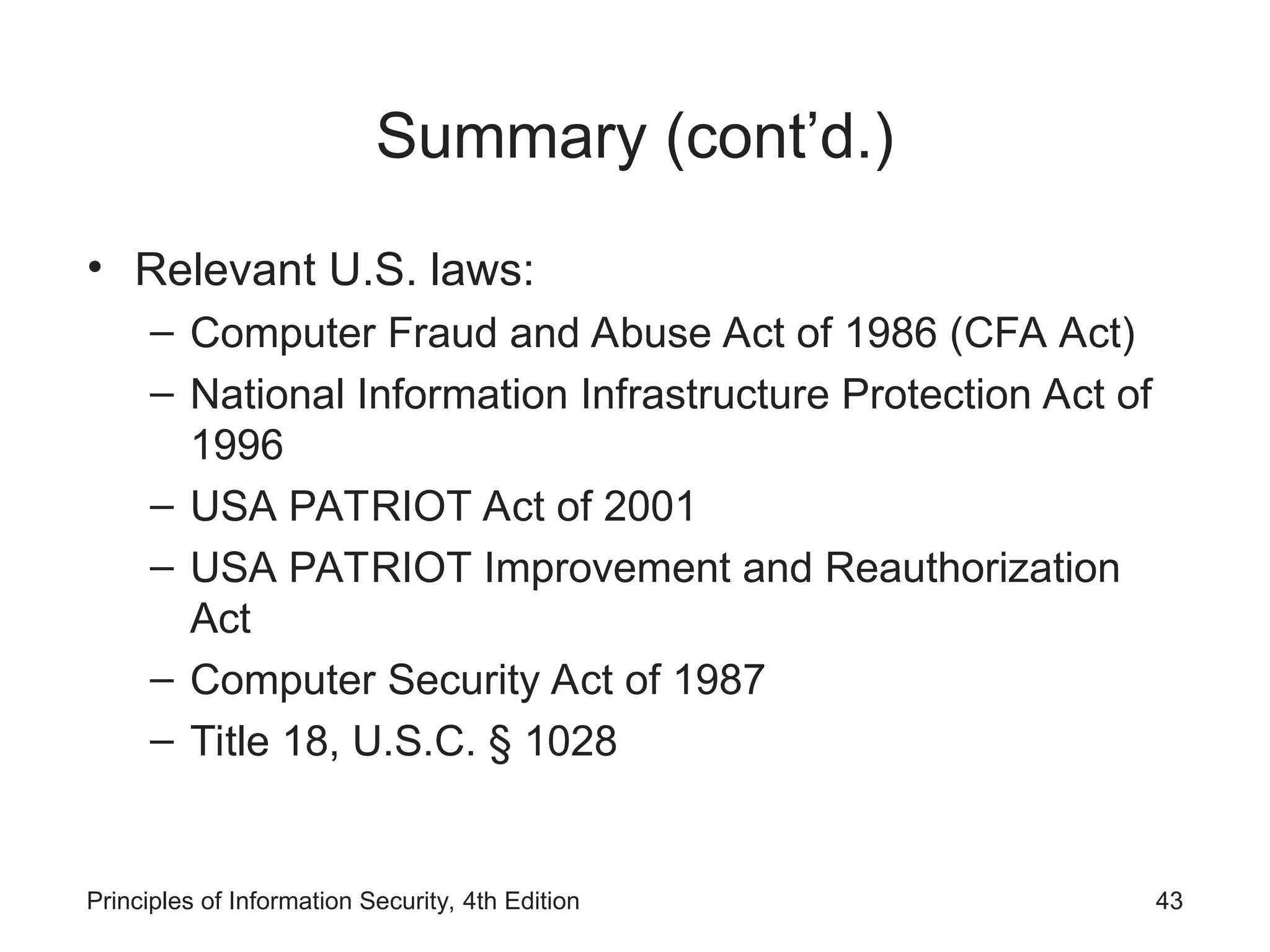 Summary (cont’d.)

• Relevant U.S. laws:
  – Computer Fraud and Abuse Act of 1986 (CFA Act)
  – National Information Infrastructure Protection Act of 1996
  – USA PATRIOT Act of 2001
  – USA PATRIOT Improvement and Reauthorization Act
  – Computer Security Act of 1987
  – Title 18, U.S.C. § 1028

Principles of Information Security, 4th Edition

43